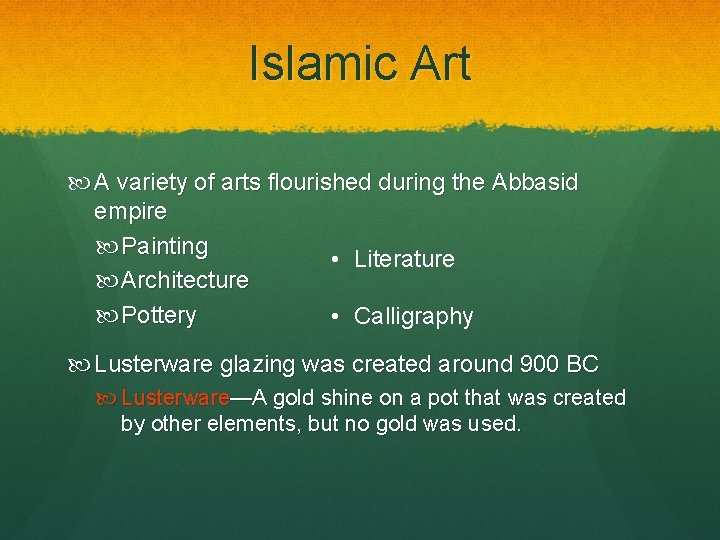 Islamic Art

A variety of arts flourished during the Abbasid empire

Painting

Architecture

Pottery

• Literature

• Calligraphy

Lusterware glazing was created around 900 BC

Lusterware—A gold shine on a pot that was created by other elements, but no gold was used.